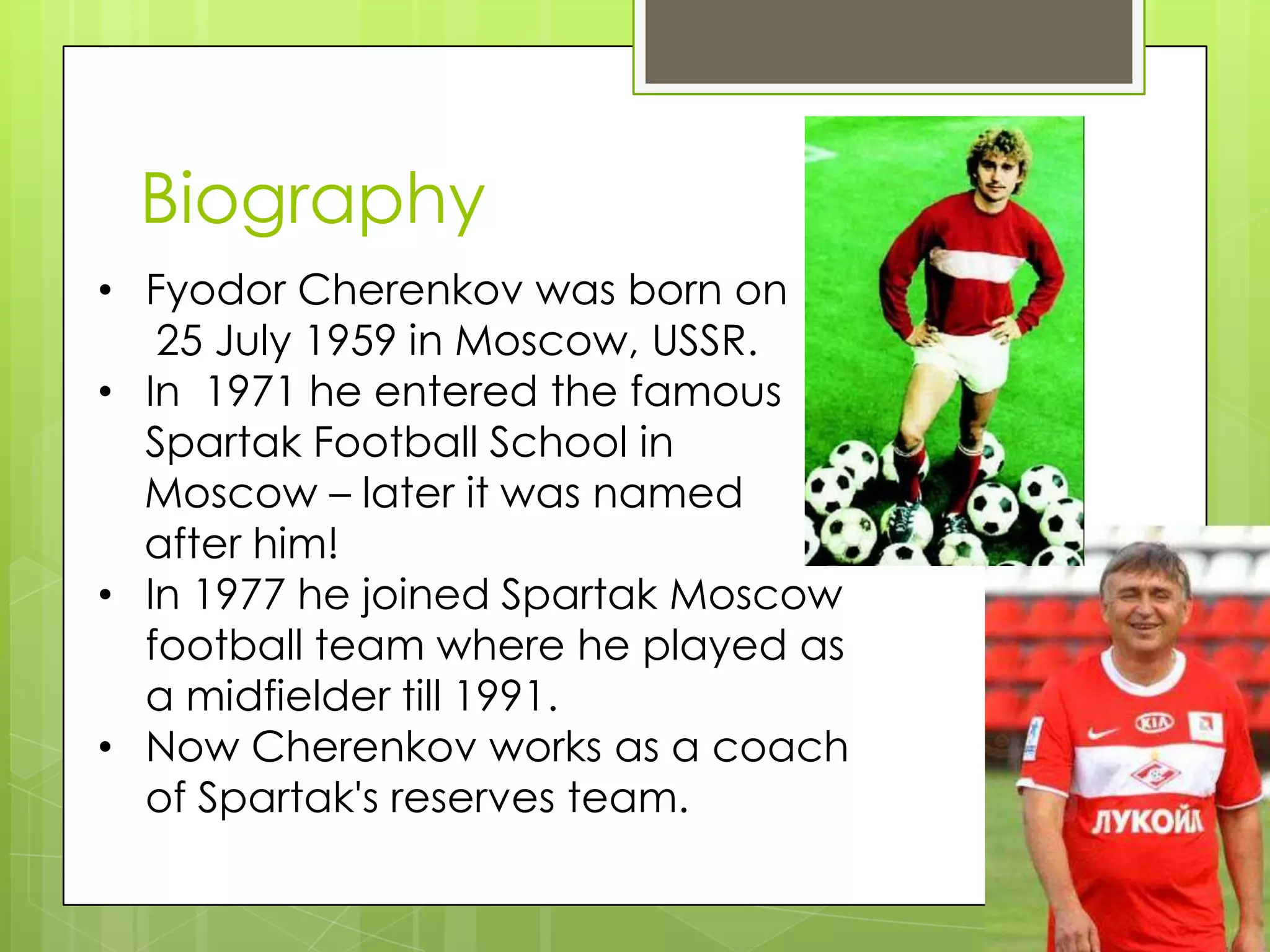 Biography

• Fyodor Cherenkov was born on 25 July 1959 in Moscow, USSR.
• In 1971 he entered the famous Spartak Football School in Moscow – later it was named after him!
• In 1977 he joined Spartak Moscow football team where he played as a midfielder till 1991.
• Now Cherenkov works as a coach of Spartak's reserves team.

KIA
ЛУКОЙЛ